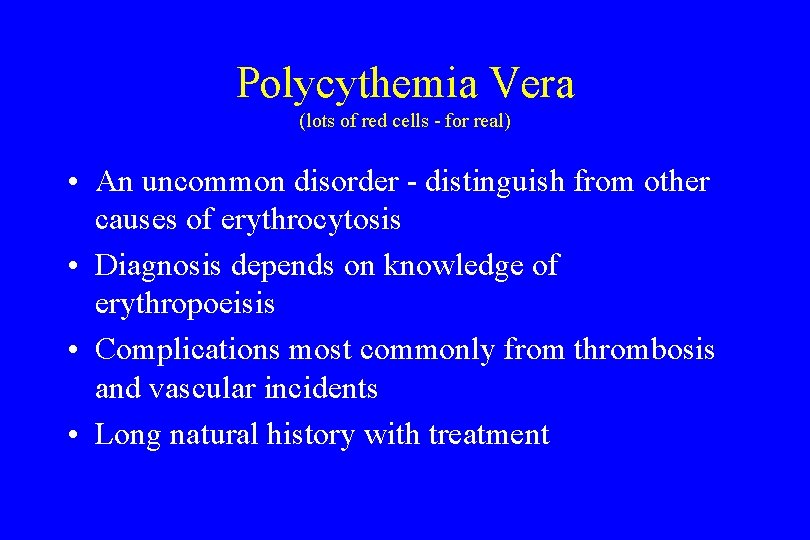 Polycythemia Vera
(lots of red cells - for real)

• An uncommon disorder - distinguish from other causes of erythrocytosis
• Diagnosis depends on knowledge of erythropoeisis
• Complications most commonly from thrombosis and vascular incidents
• Long natural history with treatment